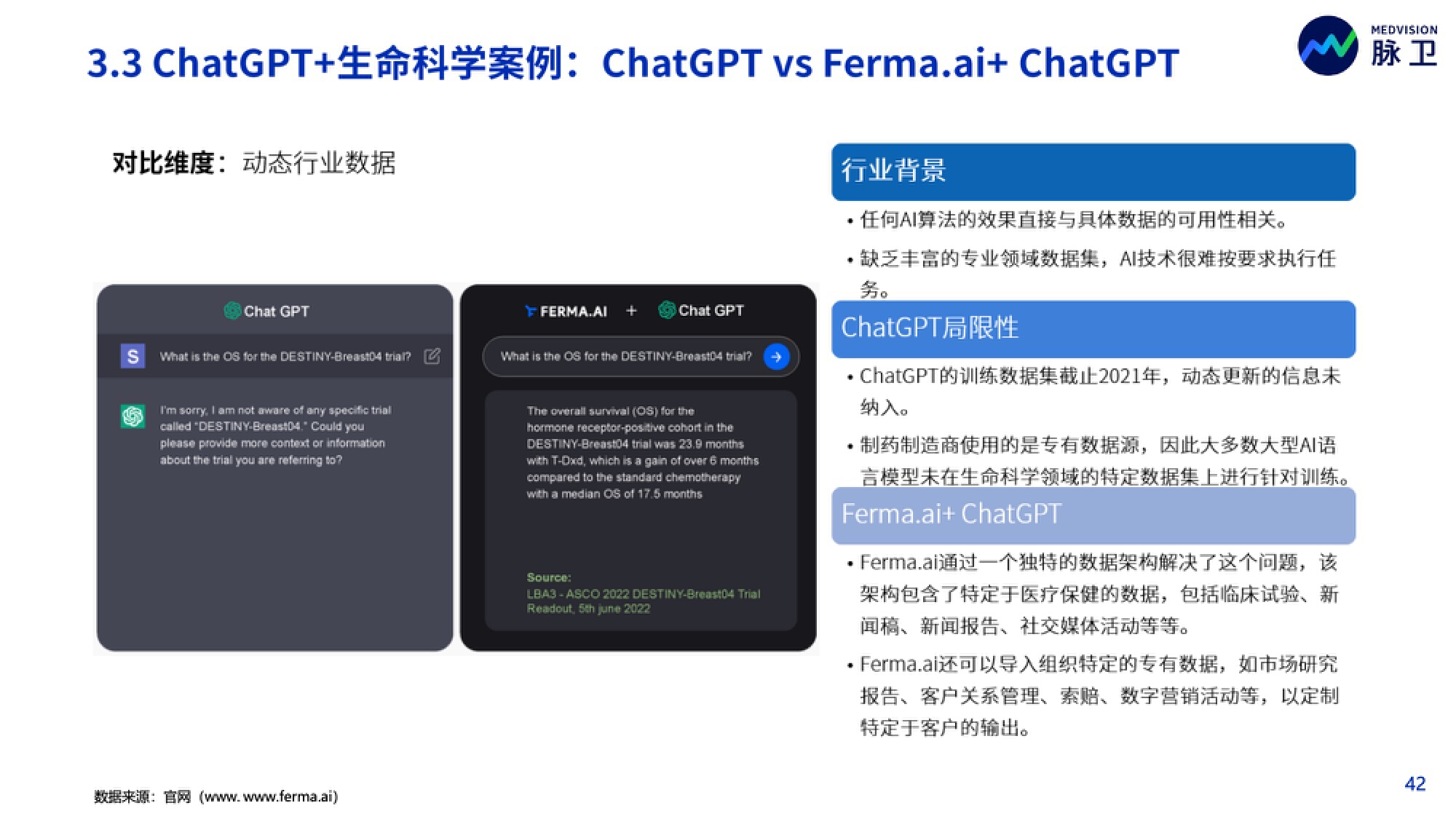 3.3 ChatGPT+生命科学案例：ChatGPT vs Ferma.ai+ ChatGPT

MEDVISION
脉卫

对比维度：动态行业数据

Chat GPT

S What is the OS for the DESTINY-Breast04 trial?

I'm sorry, I am not aware of any specific trial called "DESTINY-Breast04." Could you please provide more context or information about the trial you are referring to?

FERMA.AI + Chat GPT

What is the OS for the DESTINY-Breast04 trial?

The overall survival (OS) for the hormone receptor-positive cohort in the DESTINY-Breast04 trial was 23.9 months with T-Dxd, which is a gain of over 6 months compared to the standard chemotherapy with a median OS of 17.5 months

Source:
LBA3 - ASCO 2022 DESTINY-Breast04 Trial Readout, 5th june 2022

行业背景

• 任何AI算法的效果直接与具体数据的可用性相关。

• 缺乏丰富的专业领域数据集，AI技术很难按要求执行任务。

ChatGPT局限性

• ChatGPT的训练数据集截止2021年，动态更新的信息未纳入。

• 制药制造商使用的是专有数据源，因此大多数大型AI语言模型未在生命科学领域的特定数据集上进行针对训练。

Ferma.ai+ ChatGPT

• Ferma.ai通过一个独特的数据架构解决了这个问题，该架构包含了特定于医疗保健的数据，包括临床试验、新闻稿、新闻报告、社交媒体活动等等。

• Ferma.ai还可以导入组织特定的专有数据，如市场研究报告、客户关系管理、索赔、数字营销活动等，以定制特定于客户的输出。

数据来源：官网（www. www.ferma.ai）

42